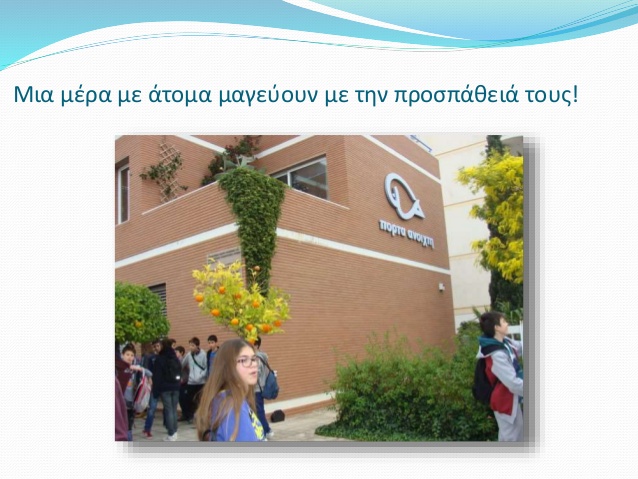 Μια μέρα με άτομα μαγεύουν με την προσπάθειά τους!

πορτα ανοιχτη